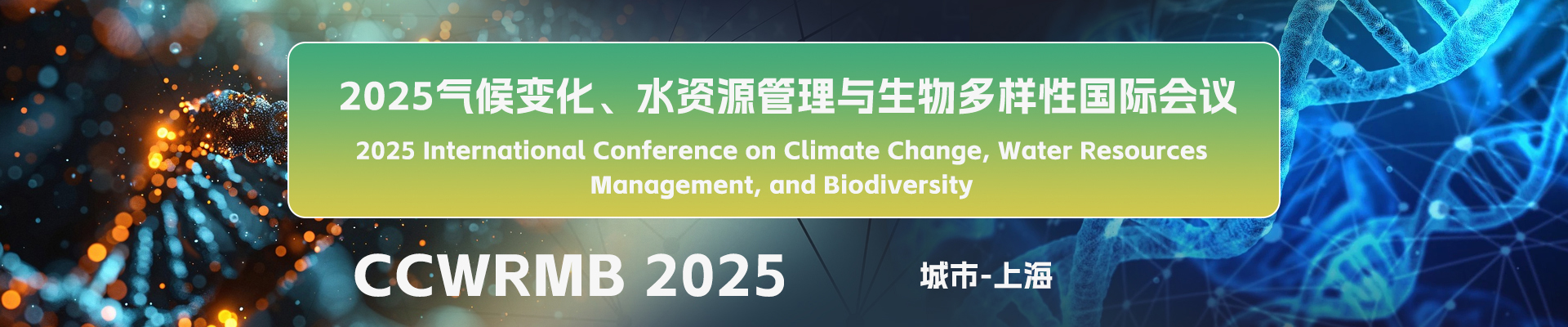 2025气候变化、水资源管理与生物多样性国际会议

2025 International Conference on Climate Change, Water Resources Management, and Biodiversity

CCWRMB 2025

城市-上海